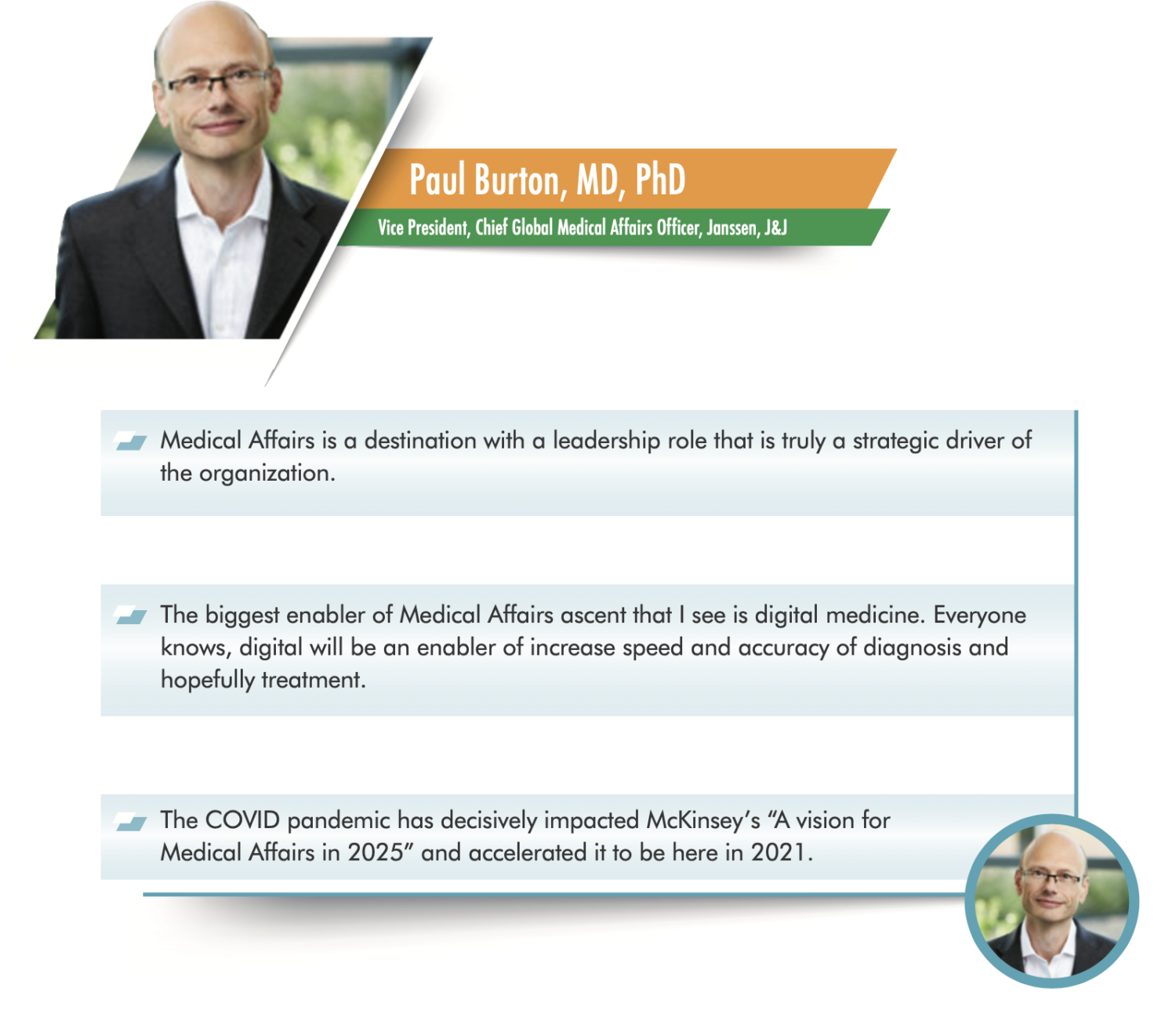 Paul Burton, MD, PhD

Vice President, Chief Global Medical Affairs Officer, Janssen, J&J

Medical Affairs is a destination with a leadership role that is truly a strategic driver of the organization.

The biggest enabler of Medical Affairs ascent that I see is digital medicine. Everyone knows, digital will be an enabler of increase speed and accuracy of diagnosis and hopefully treatment.

The COVID pandemic has decisively impacted McKinsey's "A vision for Medical Affairs in 2025" and accelerated it to be here in 2021.